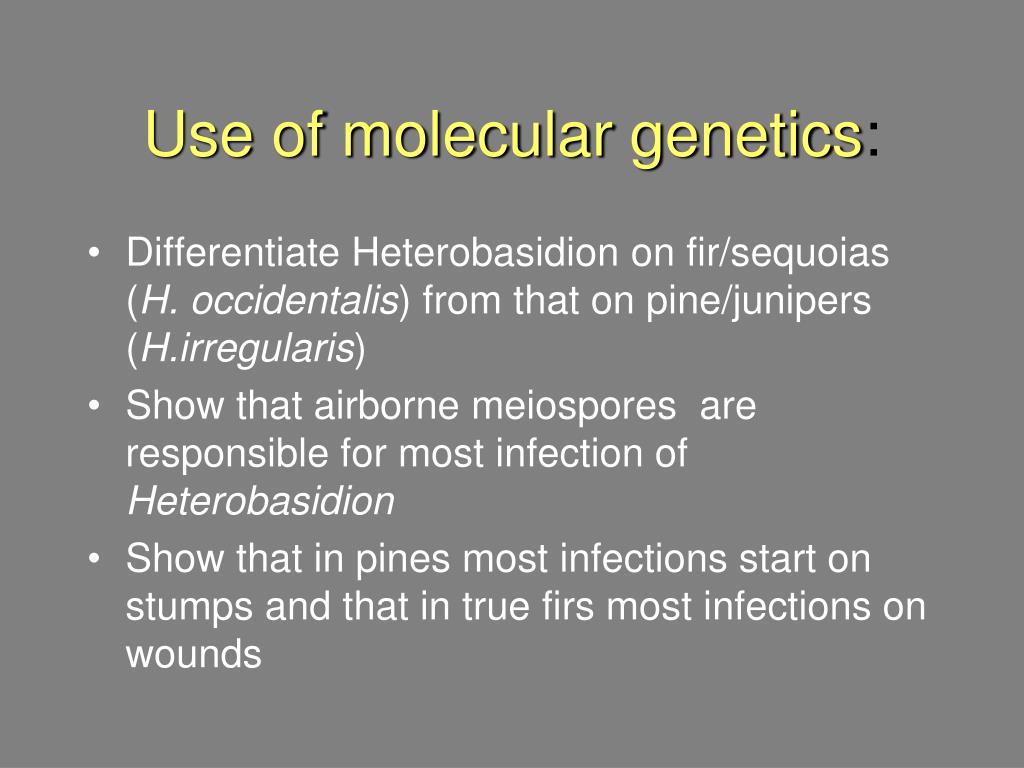 Use of molecular genetics:

• Differentiate Heterobasidion on fir/sequoias (H. occidentalis) from that on pine/junipers (H.irregularis)
• Show that airborne meiospores are responsible for most infection of Heterobasidion
• Show that in pines most infections start on stumps and that in true firs most infections on wounds